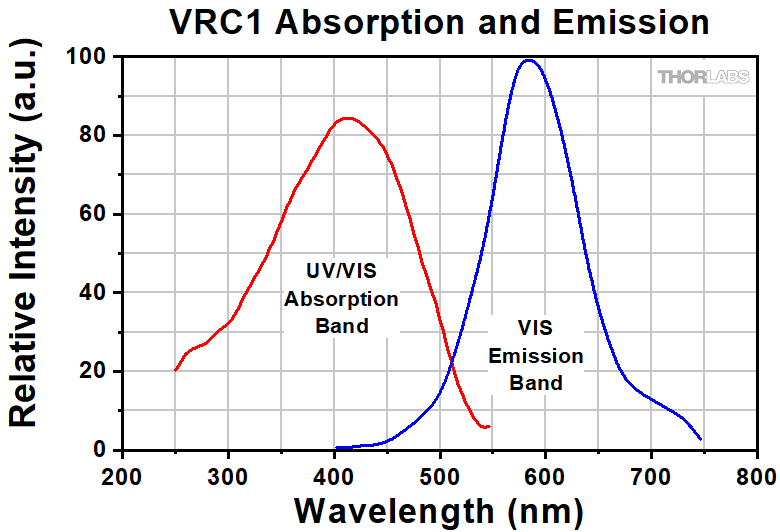 VRC1 Absorption and Emission

THORLABS

Relative Intensity (a.u.)

100
80
60
40
20
0

UV/VIS Absorption Band

VIS Emission Band

200 300 400 500 600 700 800

Wavelength (nm)